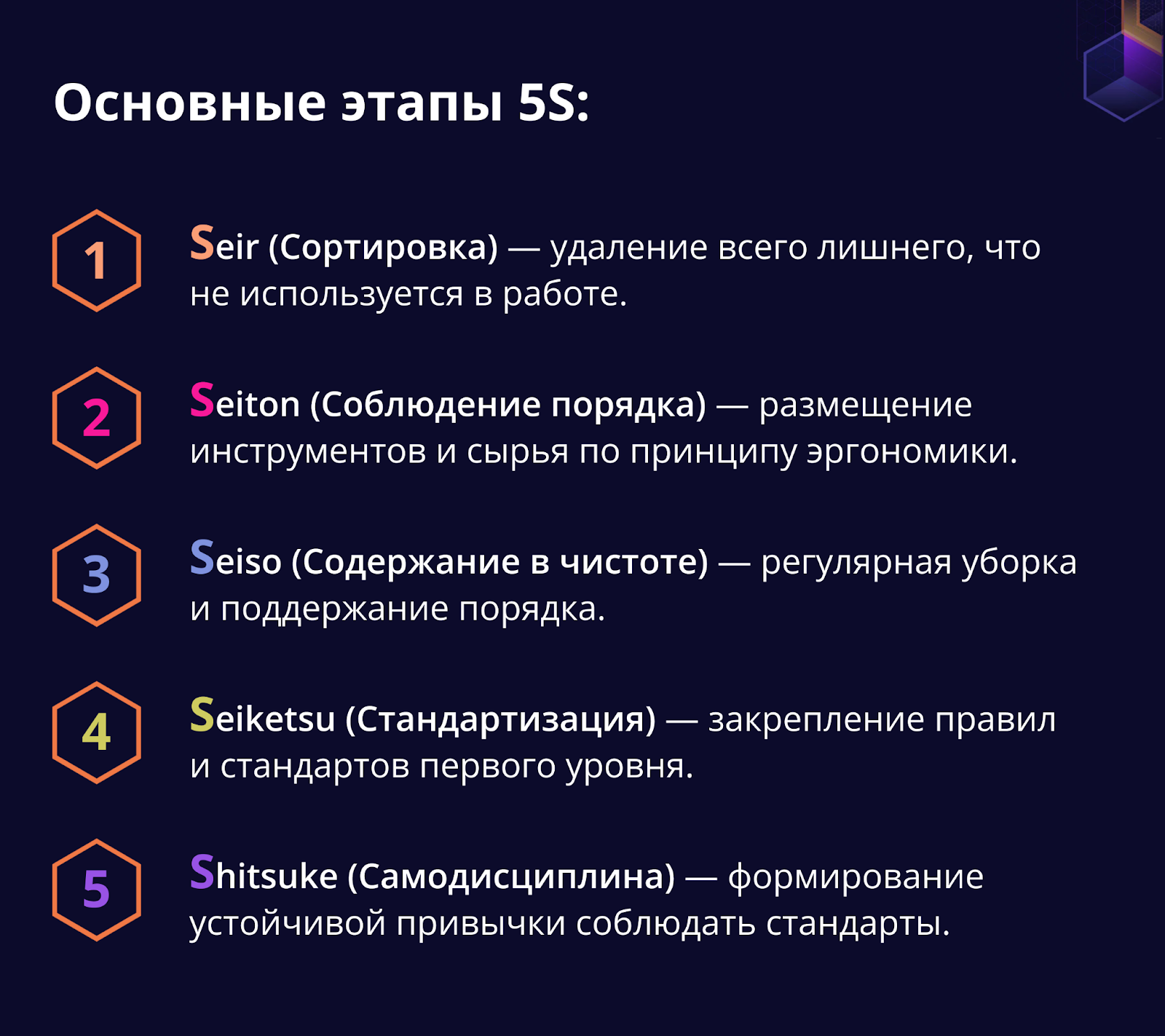 Основные этапы 5S:

1

Seir (Сортировка) — удаление всего лишнего, что не используется в работе.

2

Seiton (Соблюдение порядка) — размещение инструментов и сырья по принципу эргономики.

3

Seiso (Содержание в чистоте) — регулярная уборка и поддержание порядка.

4

Seiketsu (Стандартизация) — закрепление правил и стандартов первого уровня.

5

Shitsuke (Самодисциплина) — формирование устойчивой привычки соблюдать стандарты.